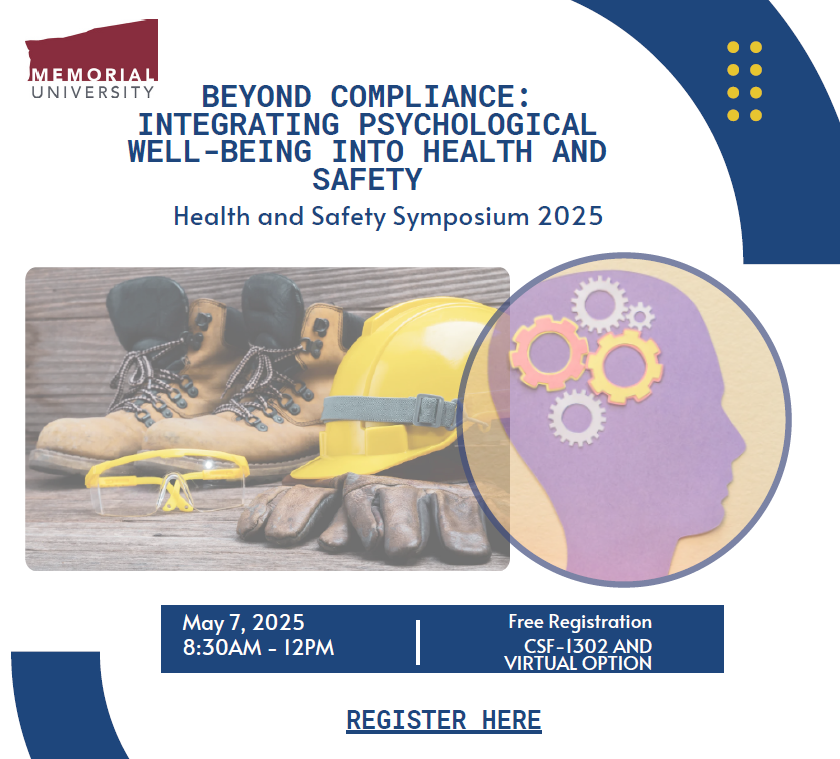 MEMORIAL UNIVERSITY

BEYOND COMPLIANCE: INTEGRATING PSYCHOLOGICAL WELL-BEING INTO HEALTH AND SAFETY

Health and Safety Symposium 2025

May 7, 2025
8:30AM - 12PM

Free Registration
CSF-1302 AND VIRTUAL OPTION

REGISTER HERE